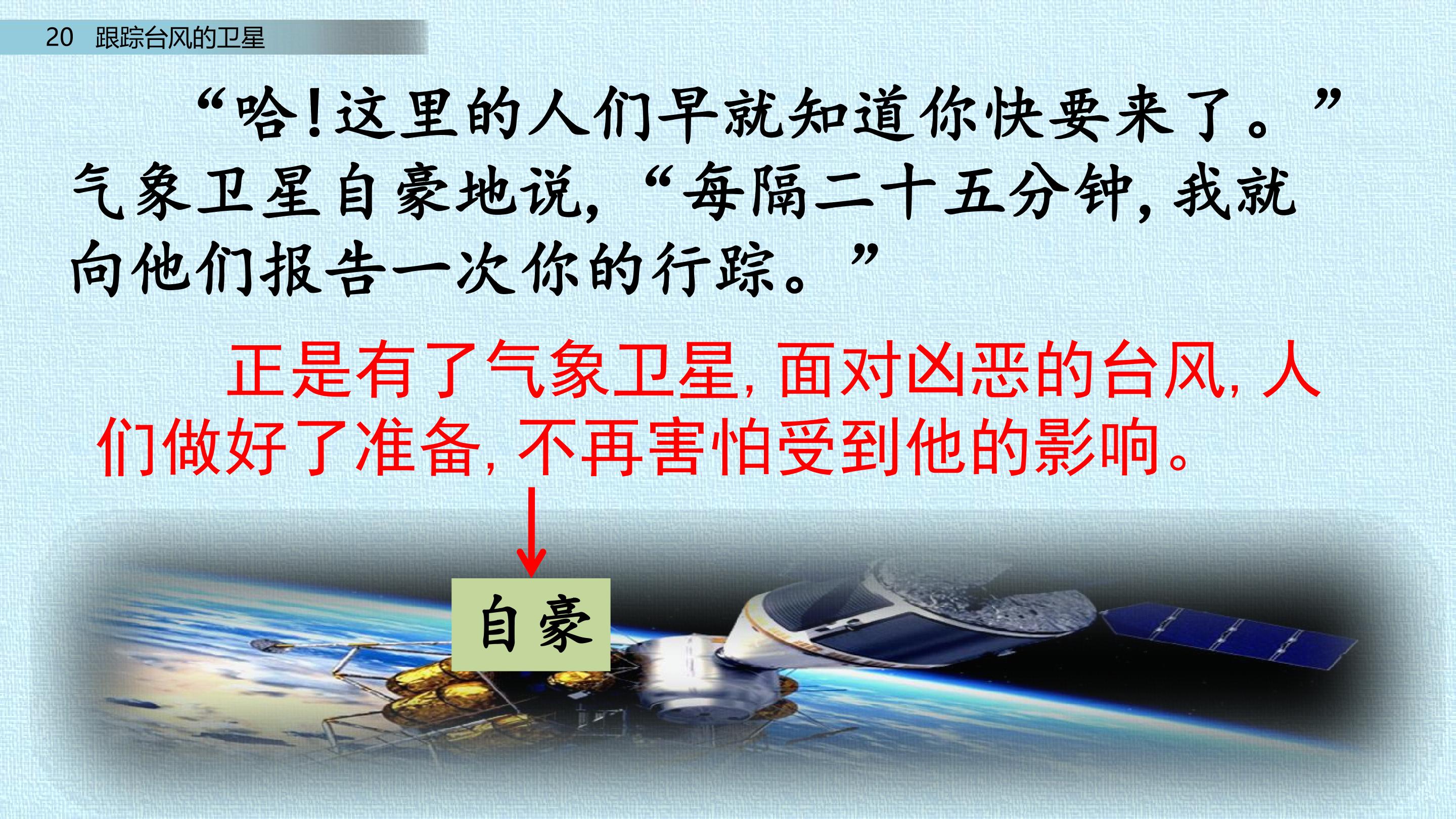 20 跟踪台风的卫星

“哈!这里的人们早就知道你快要来了。”气象卫星自豪地说,“每隔二十五分钟,我就向他们报告一次你的行踪。”

正是有了气象卫星,面对凶恶的台风,人们做好了准备,不再害怕受到他的影响。

自豪